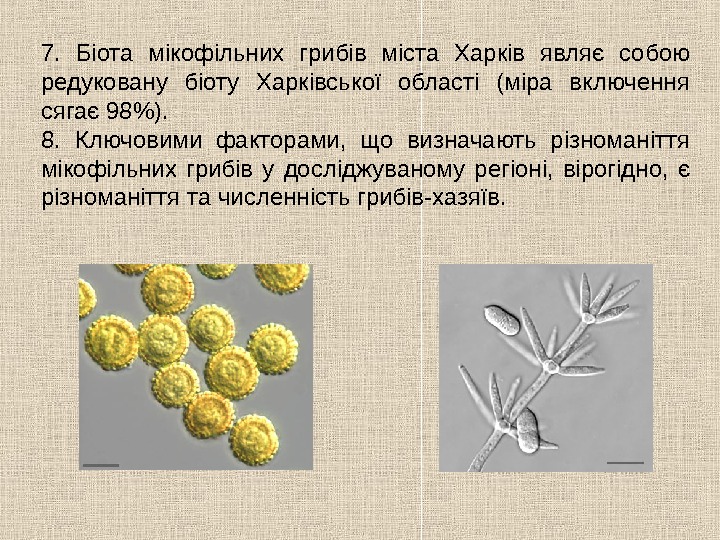 7. Біота мікофільних грибів міста Харків являє собою редуковану біоту Харківської області (міра включення сягає 98%).
8. Ключовими факторами, що визначають різноманіття мікофільних грибів у досліджуваному регіоні, вірогідно, є різноманіття та численність грибів-хазяїв.